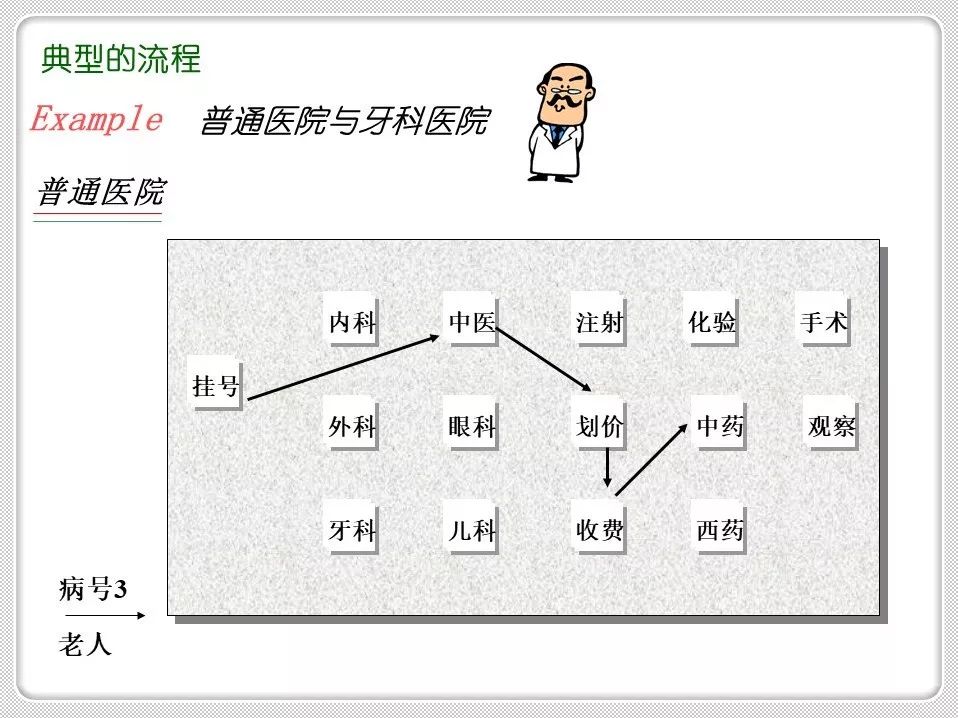 典型的流程

Example 普通医院与牙科医院

普通医院

内科 中医 注射 化验 手术

挂号

外科 眼科 划价 中药 观察

牙科 儿科 收费 西药

病号3

老人